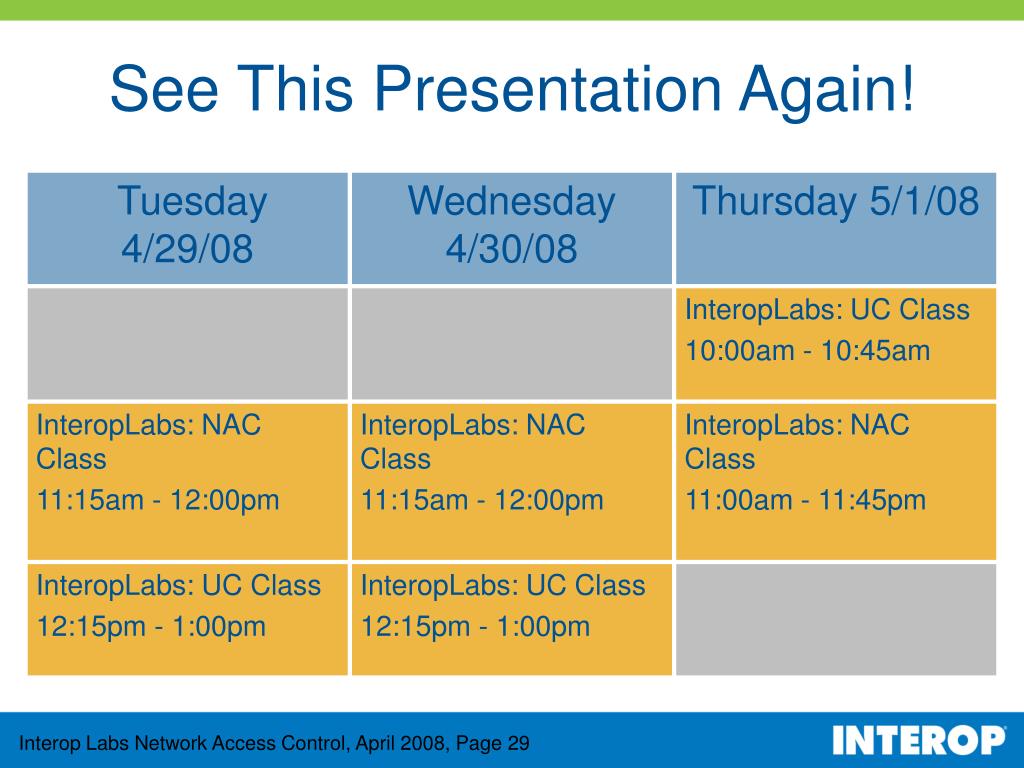 See This Presentation Again!

| Tuesday 4/29/08 | Wednesday 4/30/08 | Thursday 5/1/08 |
|---|---|---|
| | | InteropLabs: UC Class 10:00am - 10:45am |
| InteropLabs: NAC Class 11:15am - 12:00pm | InteropLabs: NAC Class 11:15am - 12:00pm | InteropLabs: NAC Class 11:00am - 11:45pm |
| InteropLabs: UC Class 12:15pm - 1:00pm | InteropLabs: UC Class 12:15pm - 1:00pm | |

Interop Labs Network Access Control, April 2008, Page 29

INTEROP